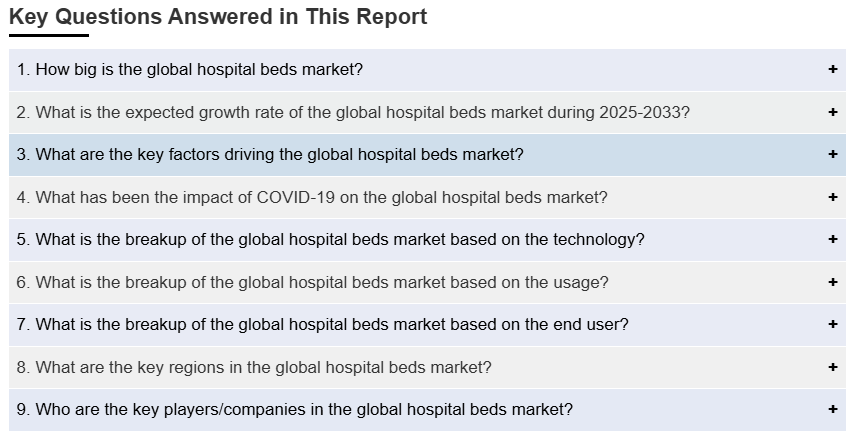 Key Questions Answered in This Report

1. How big is the global hospital beds market? +

2. What is the expected growth rate of the global hospital beds market during 2025-2033? +

3. What are the key factors driving the global hospital beds market? +

4. What has been the impact of COVID-19 on the global hospital beds market? +

5. What is the breakup of the global hospital beds market based on the technology? +

6. What is the breakup of the global hospital beds market based on the usage? +

7. What is the breakup of the global hospital beds market based on the end user? +

8. What are the key regions in the global hospital beds market? +

9. Who are the key players/companies in the global hospital beds market? +